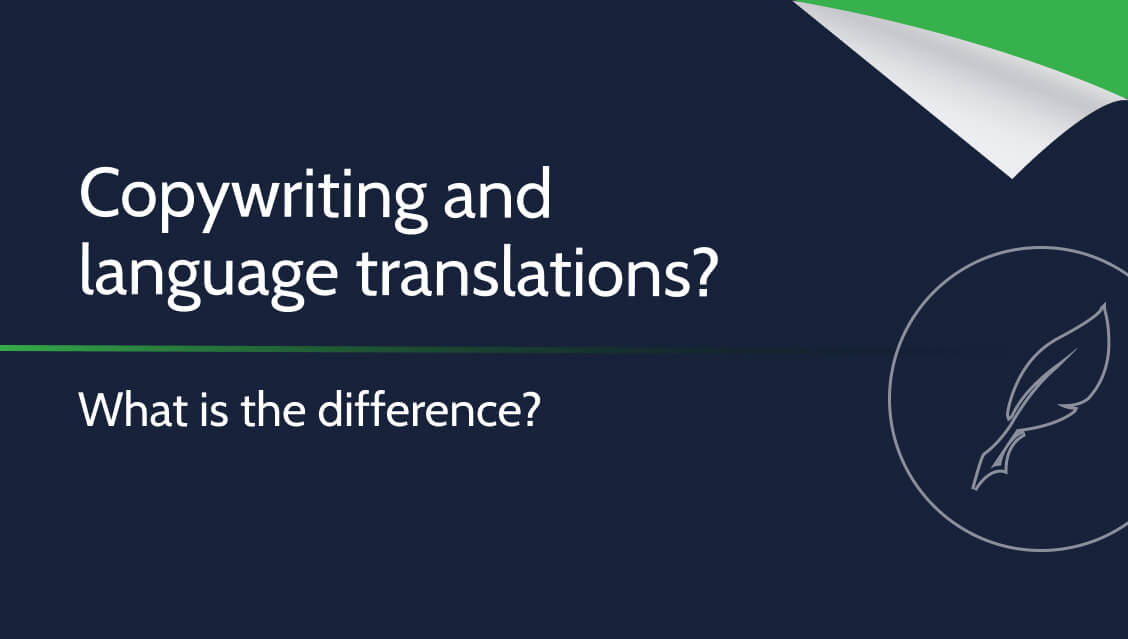 Copywriting and language translations?

What is the difference?